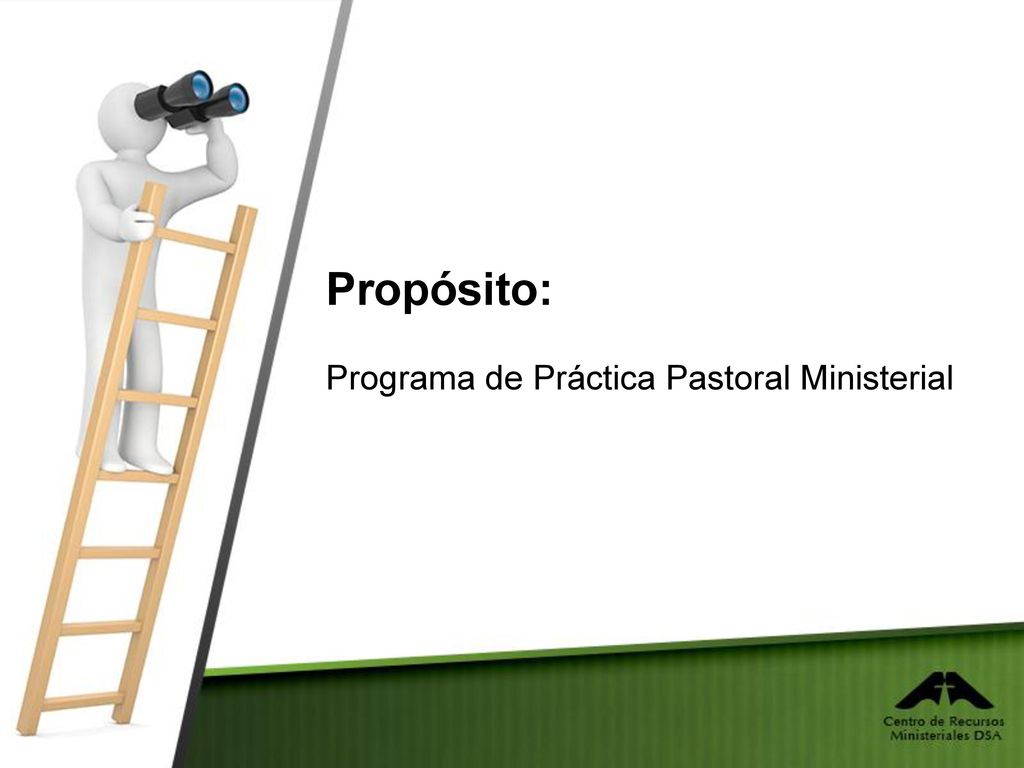 Propósito:

Programa de Práctica Pastoral Ministerial

Centro de Recursos Ministeriales DSA